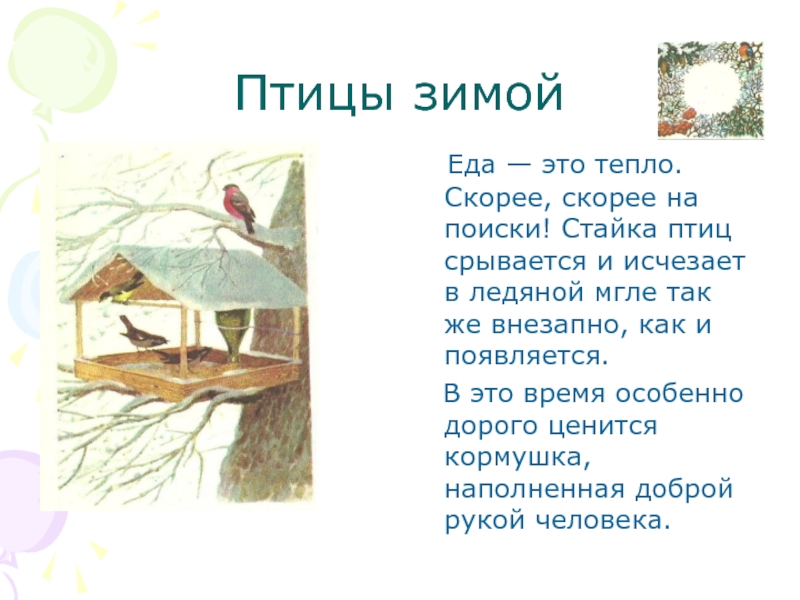 Птицы зимой

Еда — это тепло. Скорее, скорее на поиски! Стайка птиц срывается и исчезает в ледяной мгле так же внезапно, как и появляется.

В это время особенно дорого ценится кормушка, наполненная доброй рукой человека.